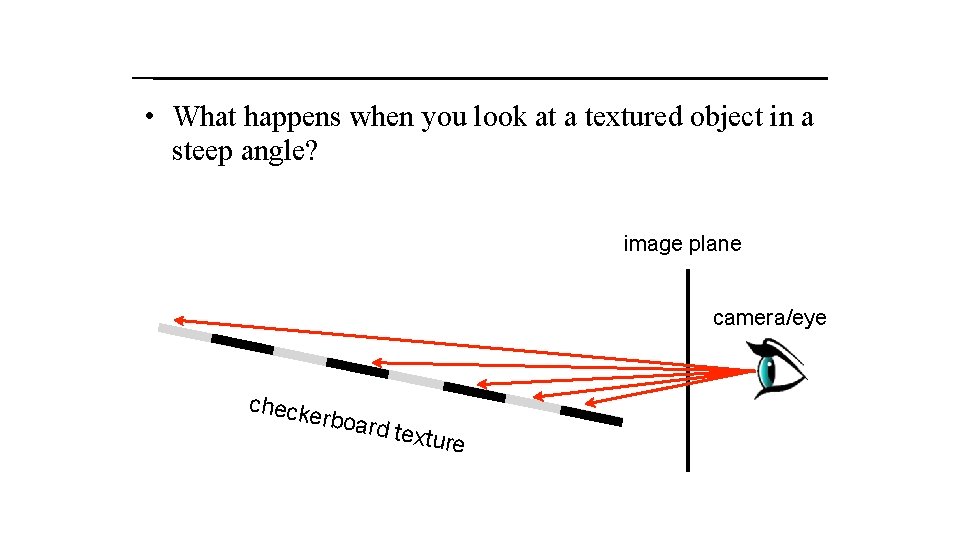 • What happens when you look at a textured object in a steep angle?

image plane

camera/eye

checkerboard texture